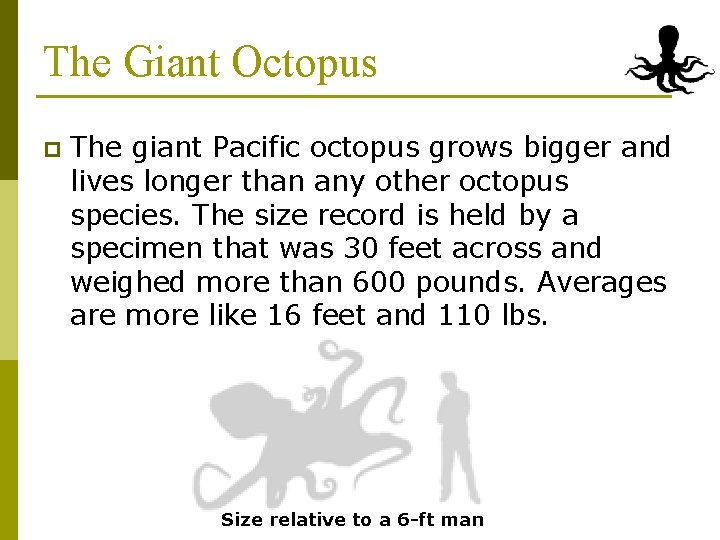 The Giant Octopus

The giant Pacific octopus grows bigger and lives longer than any other octopus species. The size record is held by a specimen that was 30 feet across and weighed more than 600 pounds. Averages are more like 16 feet and 110 lbs.

Size relative to a 6-ft man